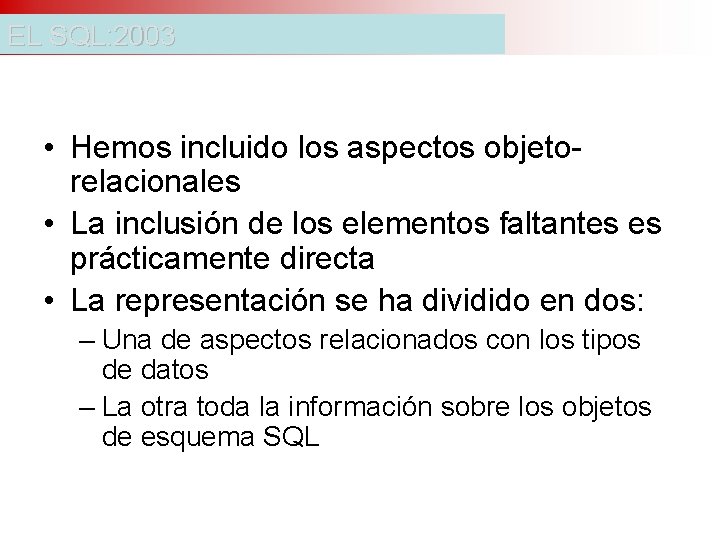 EL SQL:2003

• Hemos incluido los aspectos objeto-relacionales
• La inclusión de los elementos faltantes es prácticamente directa
• La representación se ha dividido en dos:
– Una de aspectos relacionados con los tipos de datos
– La otra toda la información sobre los objetos de esquema SQL